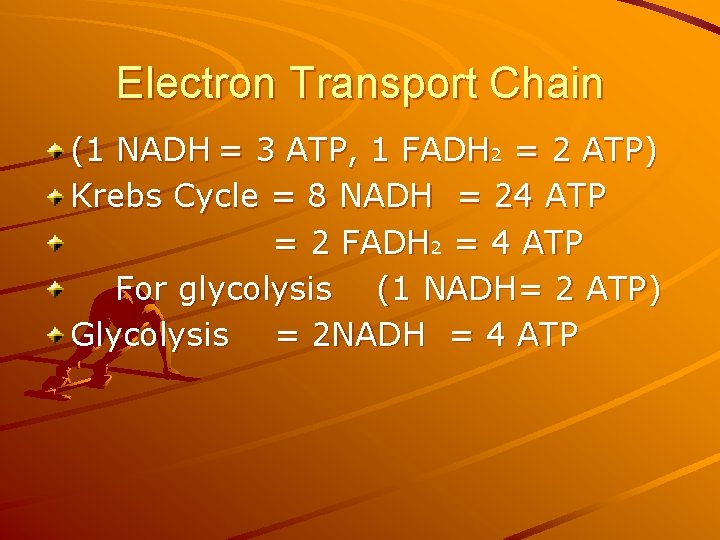 Electron Transport Chain

(1 NADH = 3 ATP, 1 $FADH_2$ = 2 ATP)

Krebs Cycle = 8 NADH = 24 ATP

= 2 $FADH_2$ = 4 ATP

For glycolysis (1 NADH= 2 ATP)

Glycolysis = 2NADH = 4 ATP